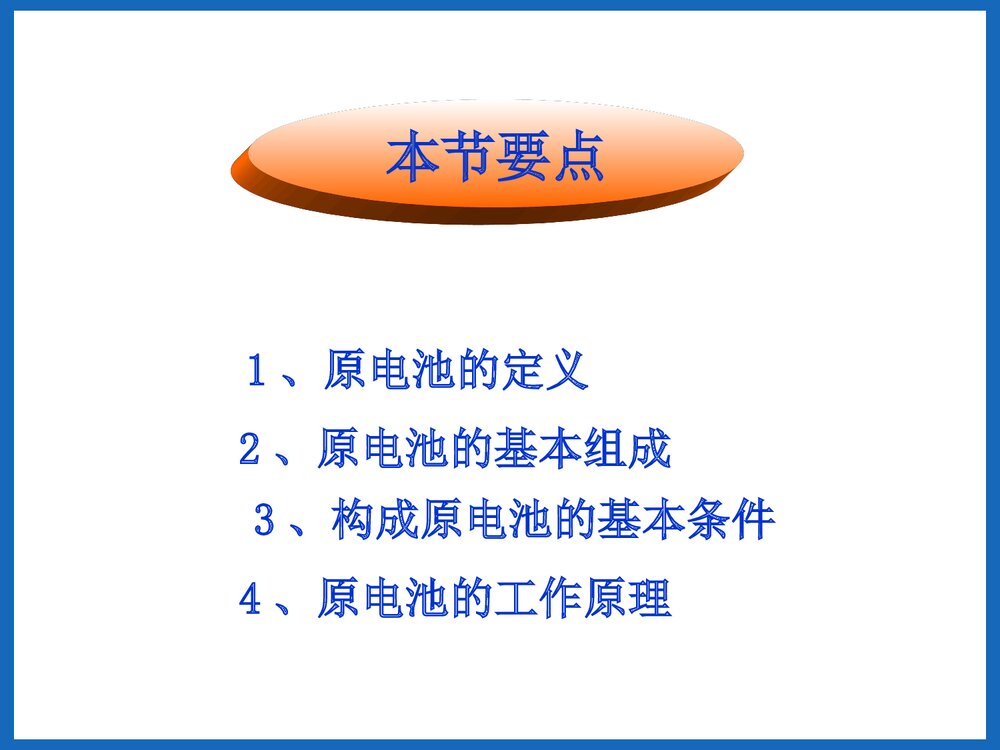 本节要点

1、原电池的定义

2、原电池的基本组成

3、构成原电池的基本条件

4、原电池的工作原理